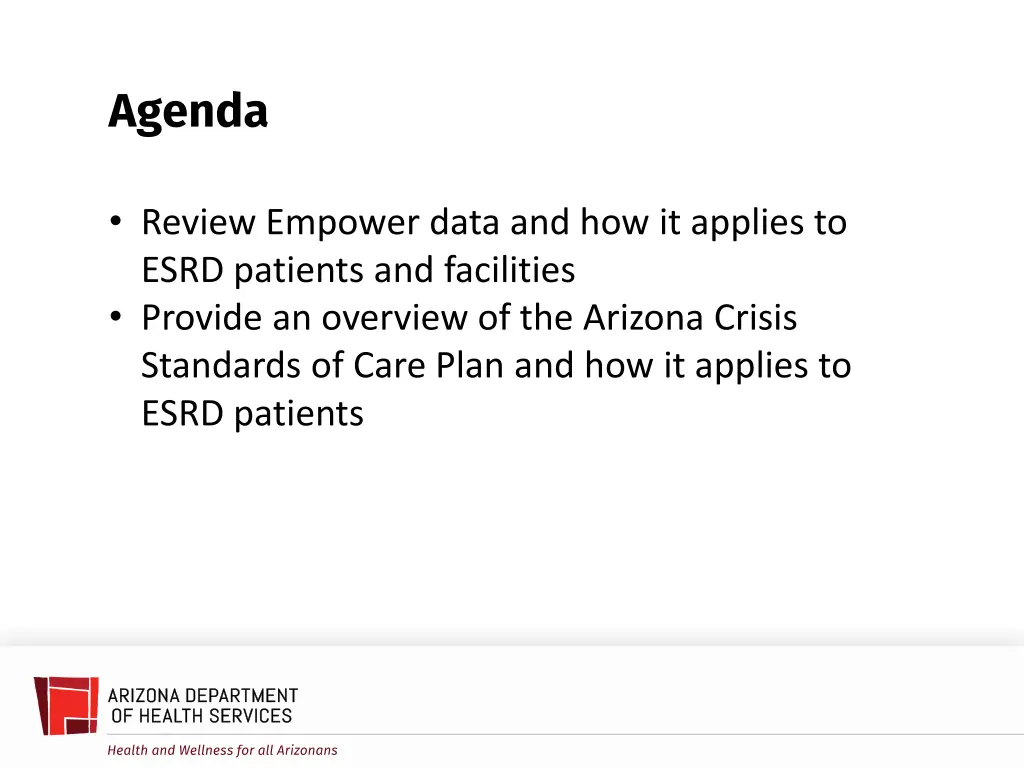 Agenda

• Review Empower data and how it applies to ESRD patients and facilities
• Provide an overview of the Arizona Crisis Standards of Care Plan and how it applies to ESRD patients

ARIZONA DEPARTMENT OF HEALTH SERVICES

Health and Wellness for all Arizonans